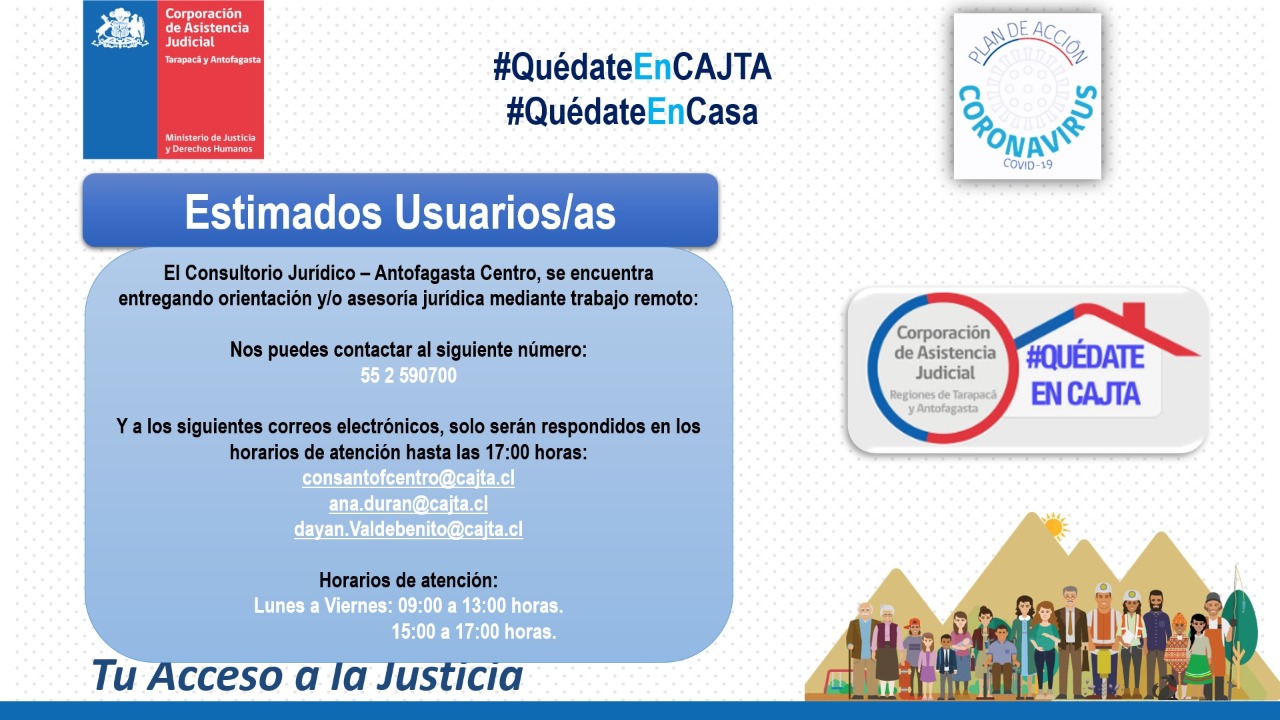 Corporación de Asistencia Judicial
Tarapacá y Antofagasta

Ministerio de Justicia y Derechos Humanos

#QuédateEnCAJTA
#QuédateEnCasa

PLAN DE ACCIÓN
CORONAVIRUS
COVID-19

Estimados Usuarios/as

El Consultorio Jurídico – Antofagasta Centro, se encuentra entregando orientación y/o asesoría jurídica mediante trabajo remoto:

Nos puedes contactar al siguiente número:
55 2 590700

Y a los siguientes correos electrónicos, solo serán respondidos en los horarios de atención hasta las 17:00 horas:
consantofcentro@cajta.cl
ana.duran@cajta.cl
dayan.Valdebenito@cajta.cl

Horarios de atención:
Lunes a Viernes: 09:00 a 13:00 horas.
15:00 a 17:00 horas.

Corporación de Asistencia Judicial
Regiones de Tarapacá y Antofagasta
#QUÉDATE EN CAJTA

Tu Acceso a la Justicia